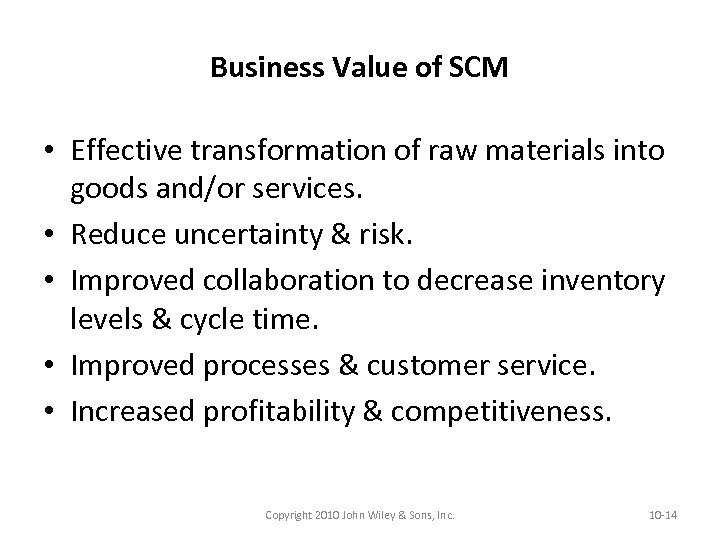 Business Value of SCM

• Effective transformation of raw materials into goods and/or services.
• Reduce uncertainty & risk.
• Improved collaboration to decrease inventory levels & cycle time.
• Improved processes & customer service.
• Increased profitability & competitiveness.

Copyright 2010 John Wiley & Sons, Inc.

10-14